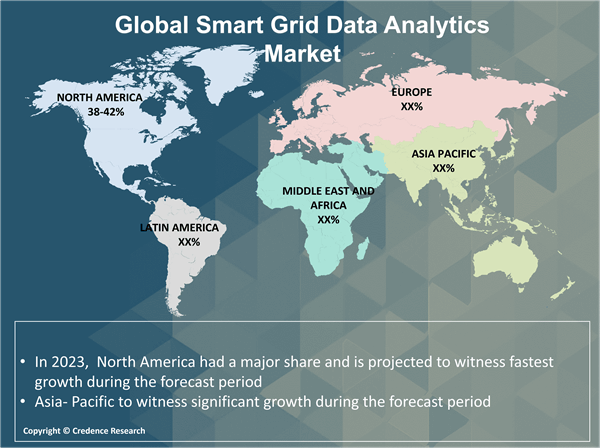 Global Smart Grid Data Analytics Market

NORTH AMERICA
38-42%

EUROPE
XX%

ASIA PACIFIC
XX%

MIDDLE EAST AND AFRICA
XX%

LATIN AMERICA
XX%

• In 2023, North America had a major share and is projected to witness fastest growth during the forecast period
• Asia- Pacific to witness significant growth during the forecast period

Copyright © Credence Research